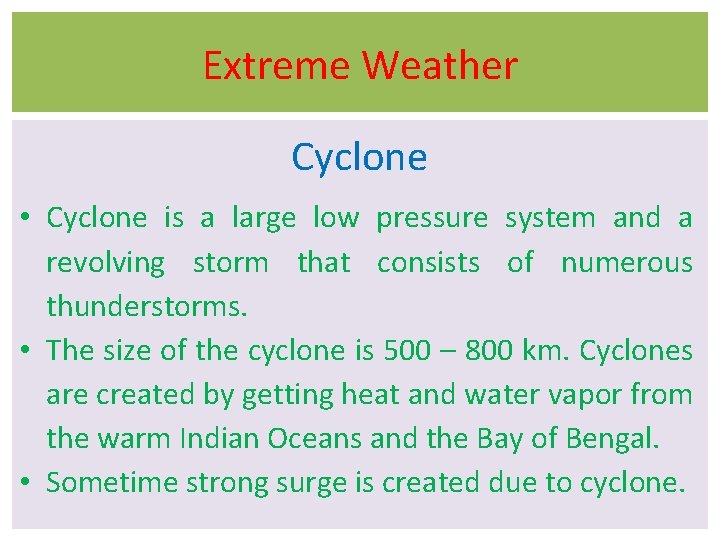 Extreme Weather

Cyclone

• Cyclone is a large low pressure system and a revolving storm that consists of numerous thunderstorms.
• The size of the cyclone is 500 – 800 km. Cyclones are created by getting heat and water vapor from the warm Indian Oceans and the Bay of Bengal.
• Sometime strong surge is created due to cyclone.